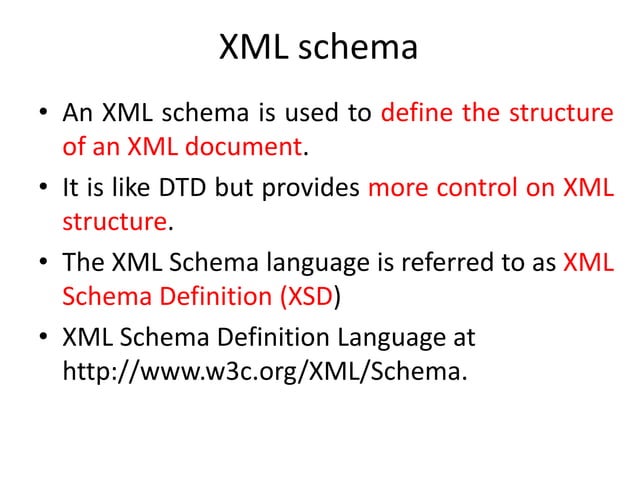 XML schema

• An XML schema is used to define the structure of an XML document.

• It is like DTD but provides more control on XML structure.

• The XML Schema language is referred to as XML Schema Definition (XSD)

• XML Schema Definition Language at http://www.w3c.org/XML/Schema.